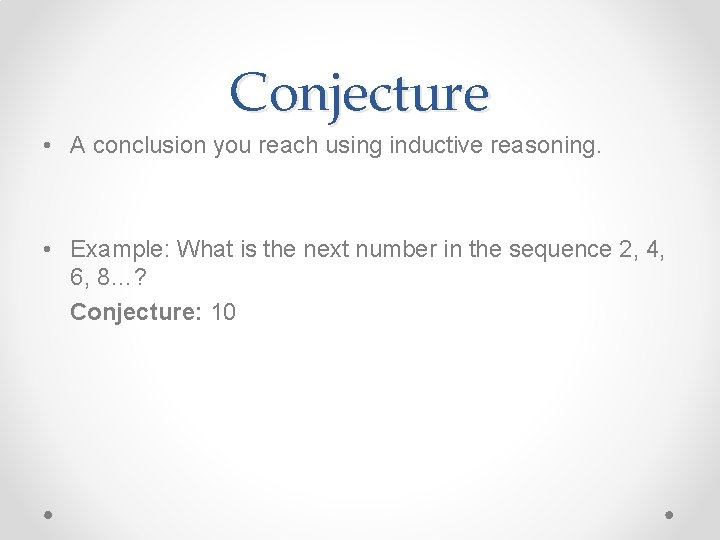 Conjecture

• A conclusion you reach using inductive reasoning.

• Example: What is the next number in the sequence 2, 4, 6, 8…?
Conjecture: 10